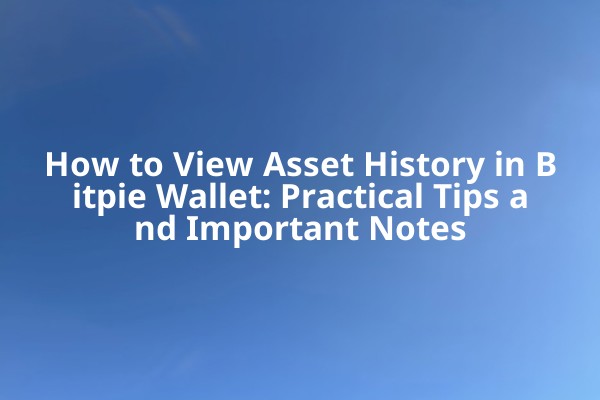 How to View Asset History in B itpie Wallet: Practical Tips a nd Important Notes